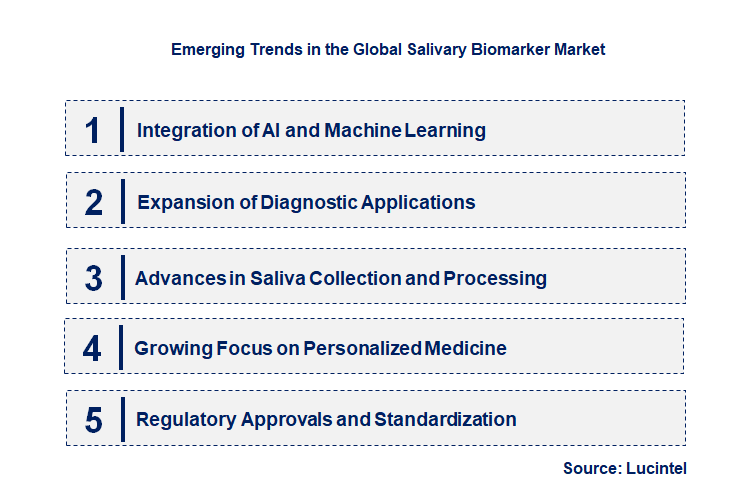 Emerging Trends in the Global Salivary Biomarker Market

1 Integration of AI and Machine Learning

2 Expansion of Diagnostic Applications

3 Advances in Saliva Collection and Processing

4 Growing Focus on Personalized Medicine

5 Regulatory Approvals and Standardization

Source: Lucintel